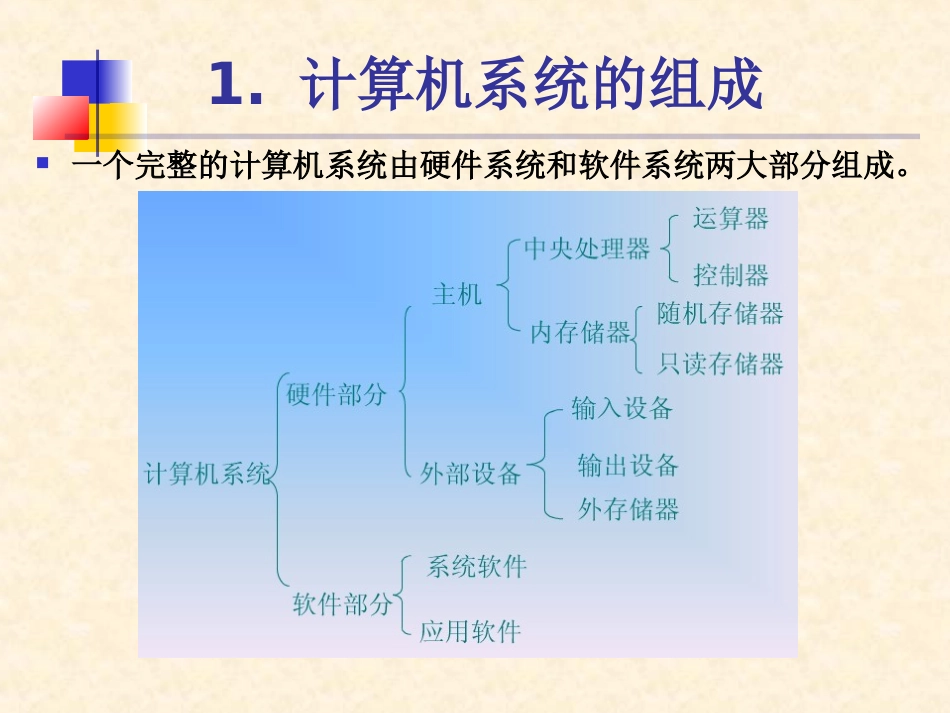 1. 计算机系统的组成

一个完整的计算机系统由硬件系统和软件系统两大部分组成。

计算机系统
硬件部分
主机
中央处理器
运算器
控制器
内存储器
随机存储器
只读存储器
外部设备
输入设备
输出设备
外存储器
软件部分
系统软件
应用软件